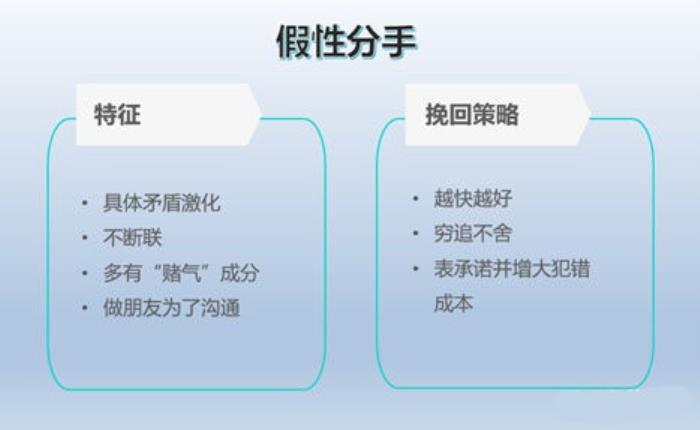 假性分手

特征

• 具体矛盾激化
• 不断联
• 多有“赌气”成分
• 做朋友为了沟通

挽回策略

• 越快越好
• 穷追不舍
• 表承诺并增大犯错成本